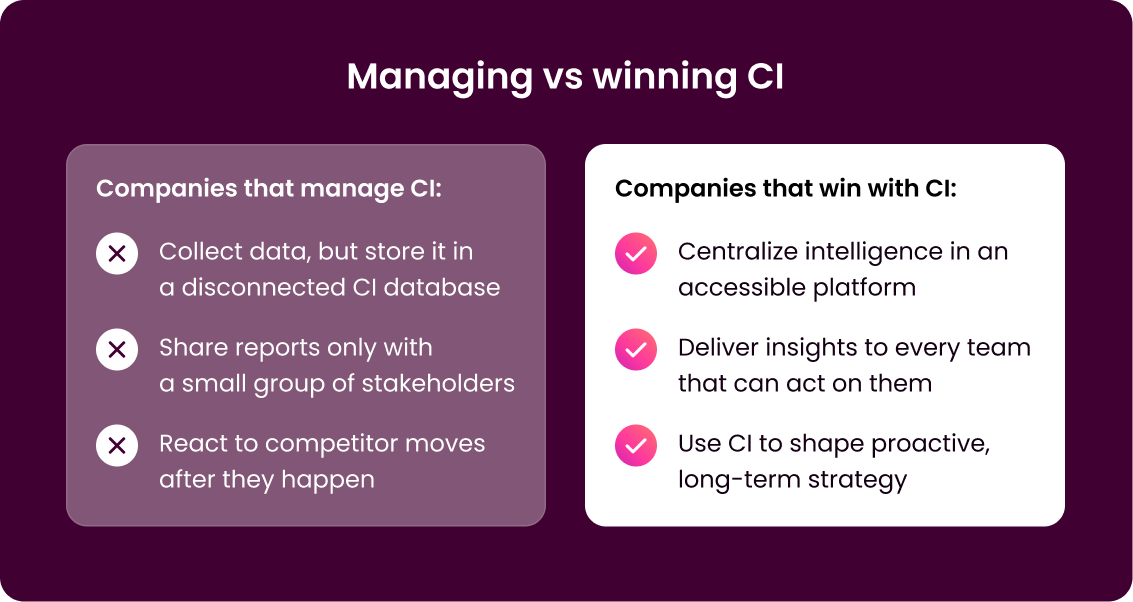 Managing vs winning CI

Companies that manage CI:

Collect data, but store it in a disconnected CI database

Share reports only with a small group of stakeholders

React to competitor moves after they happen

Companies that win with CI:

Centralize intelligence in an accessible platform

Deliver insights to every team that can act on them

Use CI to shape proactive, long-term strategy